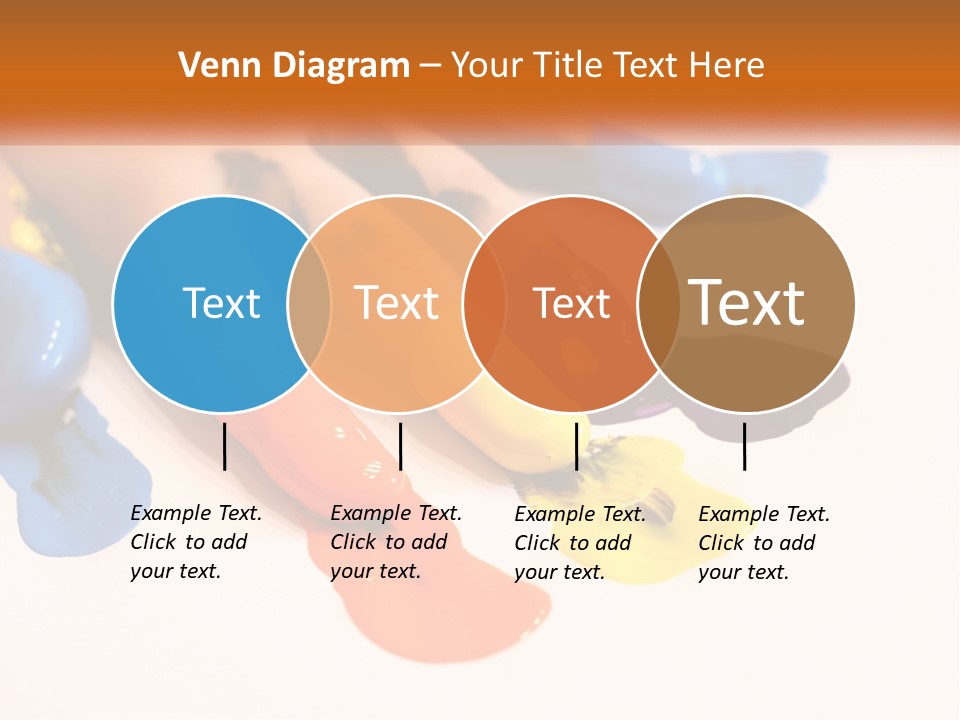 Venn Diagram – Your Title Text Here

Text

Text

Text

Text

Example Text. Click to add your text.

Example Text. Click to add your text.

Example Text. Click to add your text.

Example Text. Click to add your text.